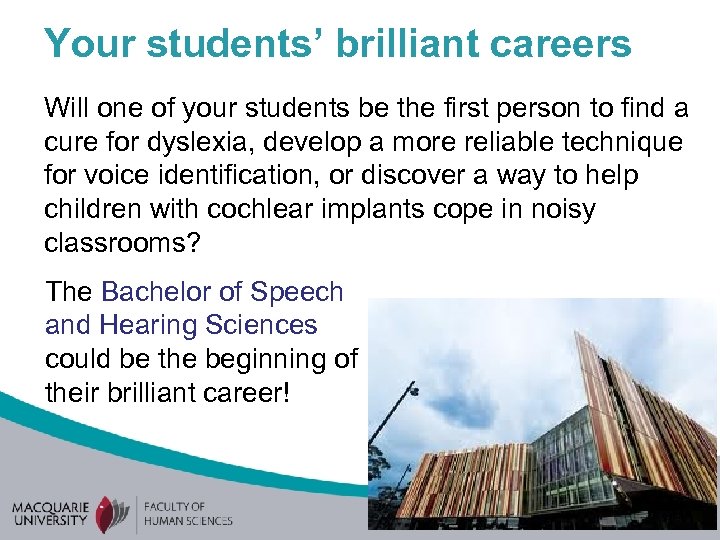 Your students' brilliant careers

Will one of your students be the first person to find a cure for dyslexia, develop a more reliable technique for voice identification, or discover a way to help children with cochlear implants cope in noisy classrooms?

The Bachelor of Speech and Hearing Sciences could be the beginning of their brilliant career!

MACQUARIE UNIVERSITY

FACULTY OF HUMAN SCIENCES